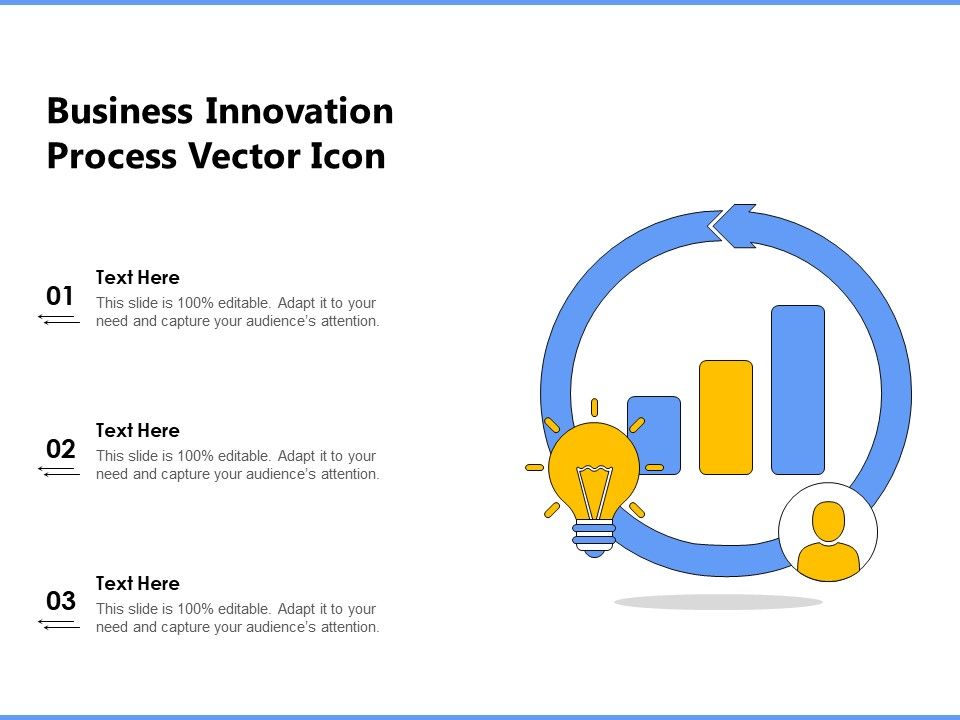 Business Innovation Process Vector Icon

01

Text Here

This slide is 100% editable. Adapt it to your need and capture your audience's attention.

02

Text Here

This slide is 100% editable. Adapt it to your need and capture your audience's attention.

03

Text Here

This slide is 100% editable. Adapt it to your need and capture your audience's attention.